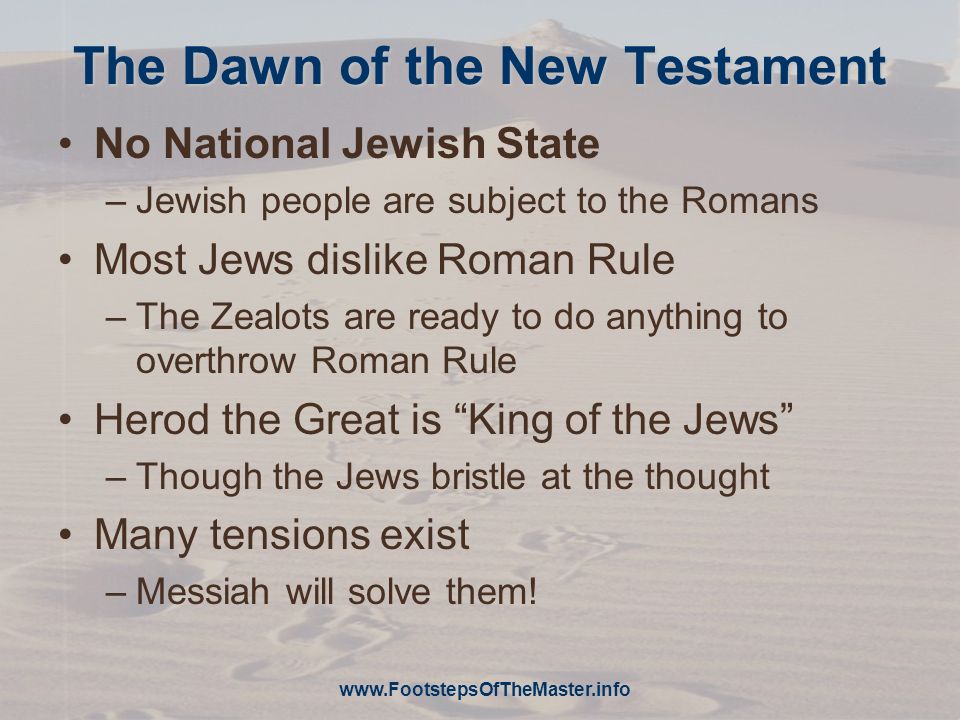 The Dawn of the New Testament

• No National Jewish State
  – Jewish people are subject to the Romans
• Most Jews dislike Roman Rule
  – The Zealots are ready to do anything to overthrow Roman Rule
• Herod the Great is “King of the Jews”
  – Though the Jews bristle at the thought
• Many tensions exist
  – Messiah will solve them!

www.FootstepsOfTheMaster.info